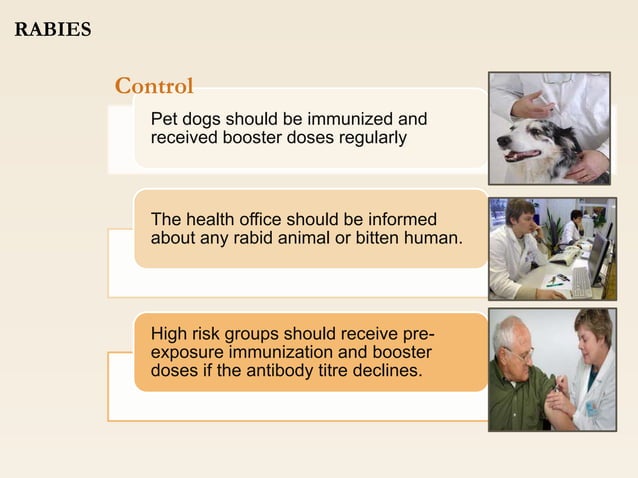 RABIES

Control

Pet dogs should be immunized and received booster doses regularly

The health office should be informed about any rabid animal or bitten human.

High risk groups should receive pre-exposure immunization and booster doses if the antibody titre declines.